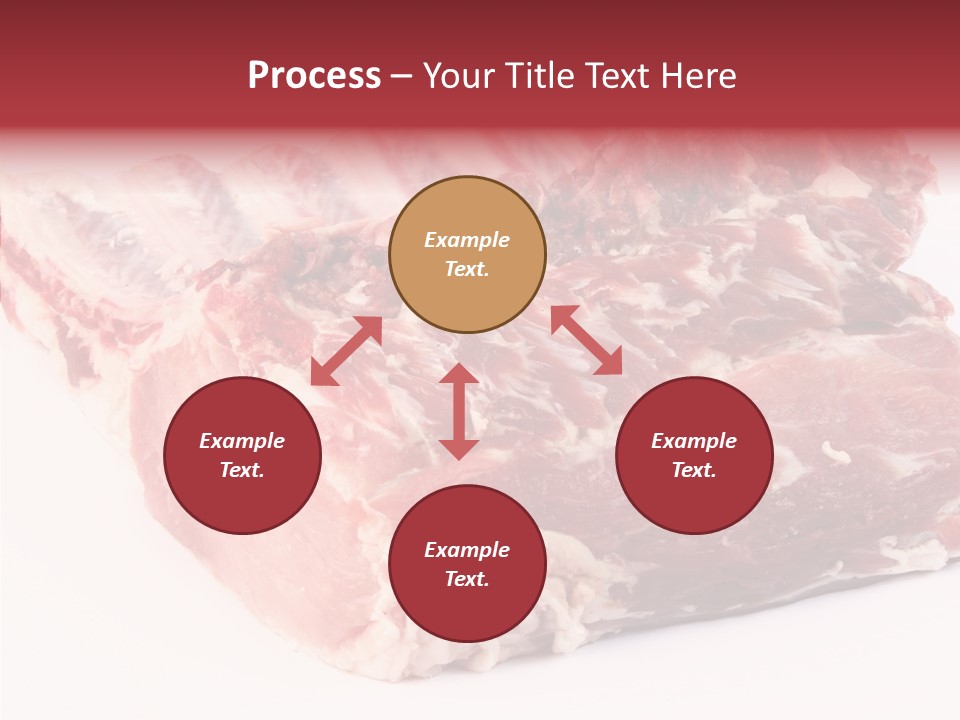 Process – Your Title Text Here

Example Text.

Example Text.

Example Text.

Example Text.